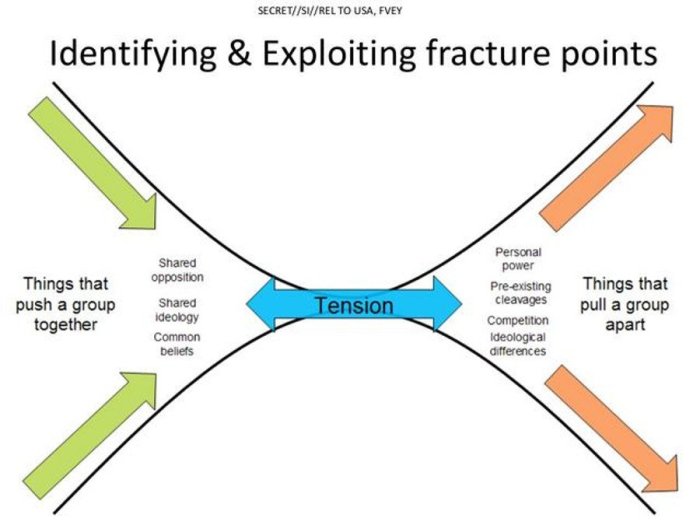 SECRET//SI//REL TO USA, FVEY

Identifying & Exploiting fracture points

Things that push a group together

Shared opposition

Shared ideology

Common beliefs

Tension

Personal power

Pre-existing cleavages

Competition

Ideological differences

Things that pull a group apart